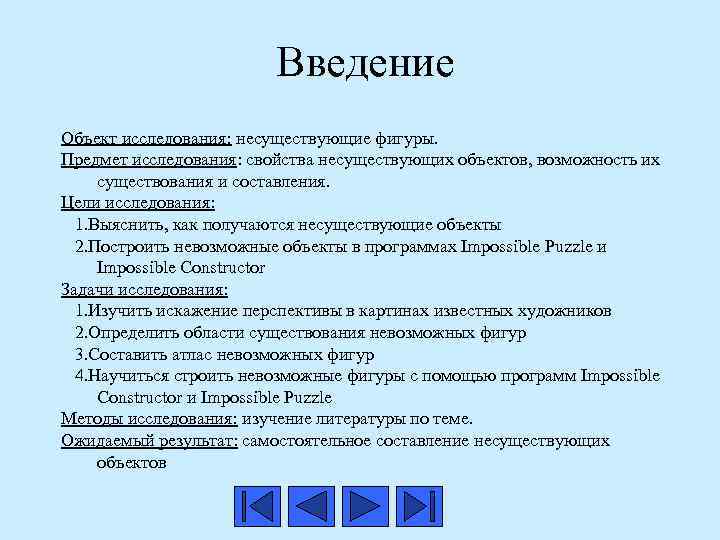 Введение

Объект исследования: несуществующие фигуры.

Предмет исследования: свойства несуществующих объектов, возможность их существования и составления.

Цели исследования:

1.Выяснить, как получаются несуществующие объекты

2.Построить невозможные объекты в программах Impossible Puzzle и Impossible Constructor

Задачи исследования:

1.Изучить искажение перспективы в картинах известных художников

2.Определить области существования невозможных фигур

3.Составить атлас невозможных фигур

4.Научиться строить невозможные фигуры с помощью программ Impossible Constructor и Impossible Puzzle

Методы исследования: изучение литературы по теме.

Ожидаемый результат: самостоятельное составление несуществующих объектов